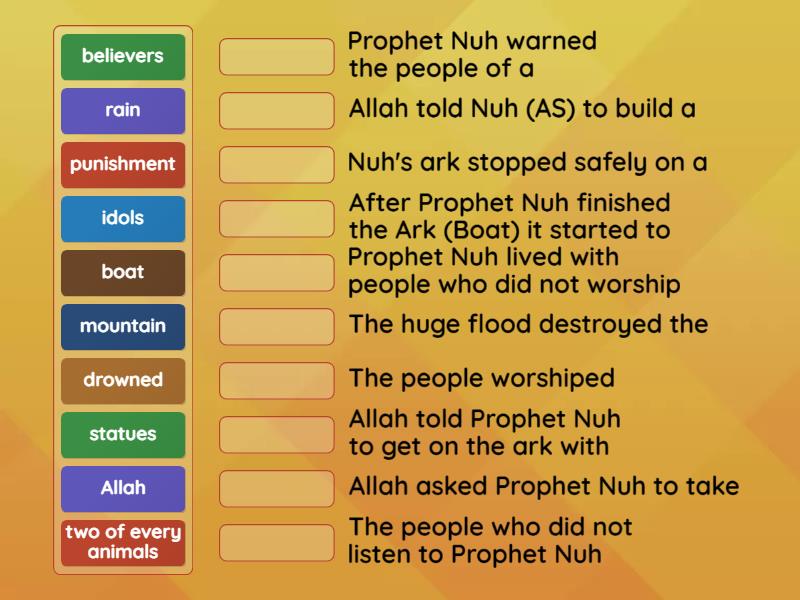 believers
rain
punishment
idols
boat
mountain
drowned
statues
Allah
two of every animals

Prophet Nuh warned the people of a

Allah told Nuh (AS) to build a

Nuh's ark stopped safely on a

After Prophet Nuh finished the Ark (Boat) it started to

Prophet Nuh lived with people who did not worship

The huge flood destroyed the

The people worshiped

Allah told Prophet Nuh to get on the ark with

Allah asked Prophet Nuh to take

The people who did not listen to Prophet Nuh